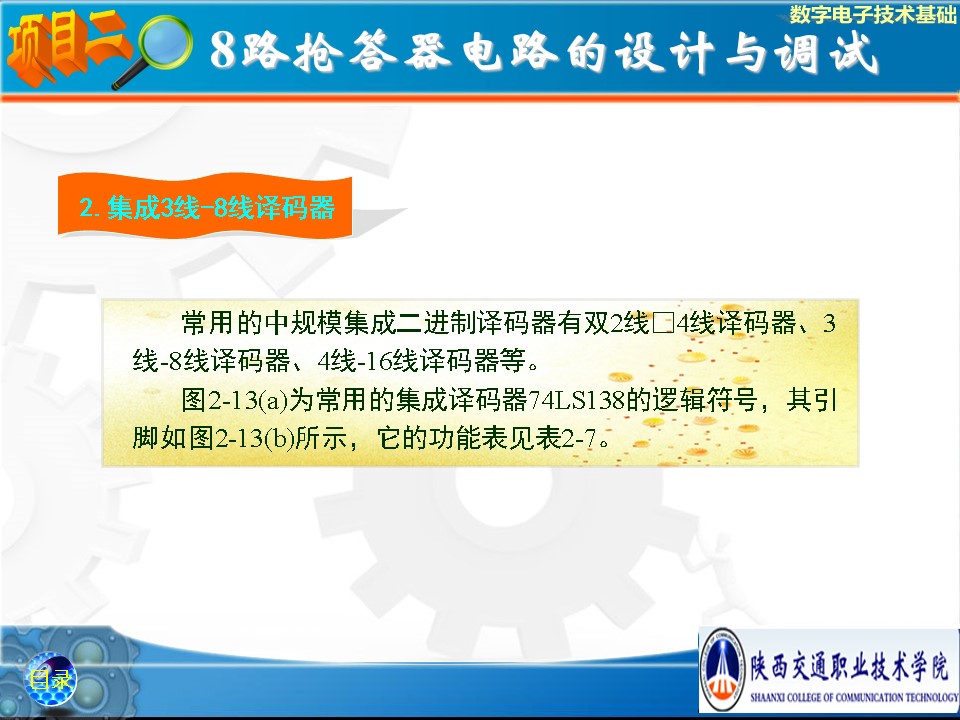 数字电子技术基础

项目二 8路抢答器电路的设计与调试

2. 集成3线-8线译码器

常用的中规模集成二进制译码器有双2线□4线译码器、3线-8线译码器、4线-16线译码器等。

图2-13(a)为常用的集成译码器74LS138的逻辑符号，其引脚如图2-13(b)所示，它的功能表见表2-7。

目录

陕西交通职业技术学院
SHAANXI COLLEGE OF COMMUNICATION TECHNOLOGY